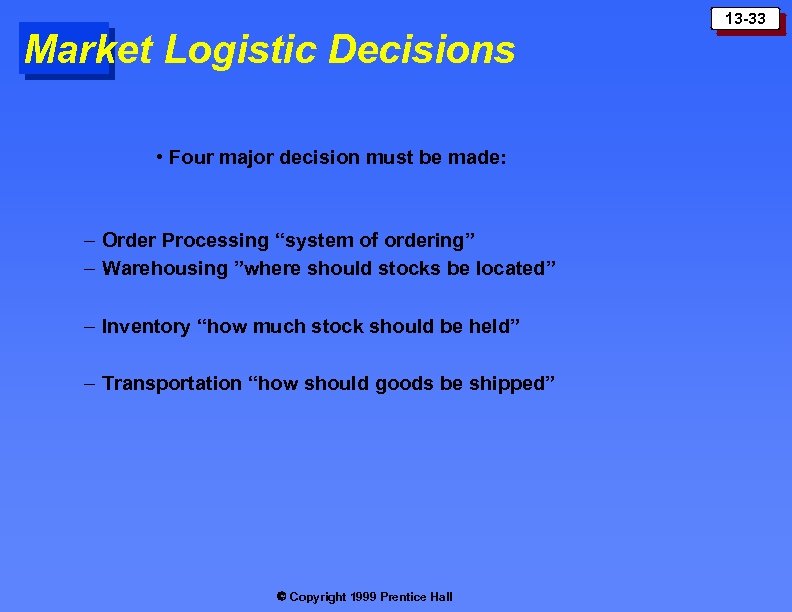 13-33

Market Logistic Decisions

• Four major decision must be made:

– Order Processing “system of ordering”
– Warehousing ”where should stocks be located”

– Inventory “how much stock should be held”

– Transportation “how should goods be shipped”

© Copyright 1999 Prentice Hall